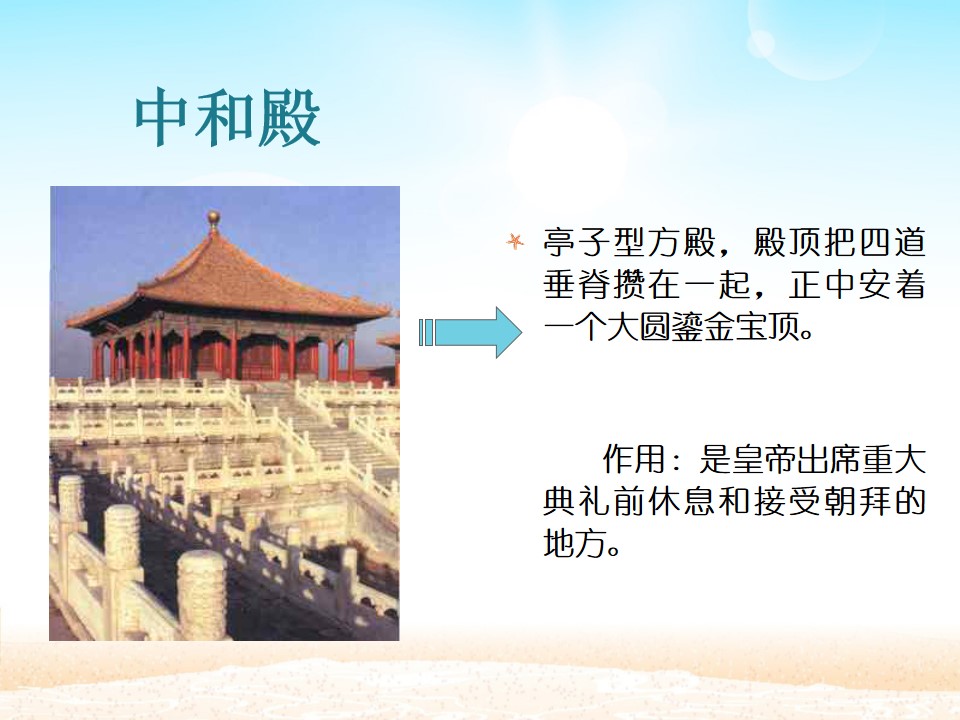 中和殿

亭子型方殿，殿顶把四道垂脊攒在一起，正中安着一个大圆鎏金宝顶。

作用：是皇帝出席重大典礼前休息和接受朝拜的地方。